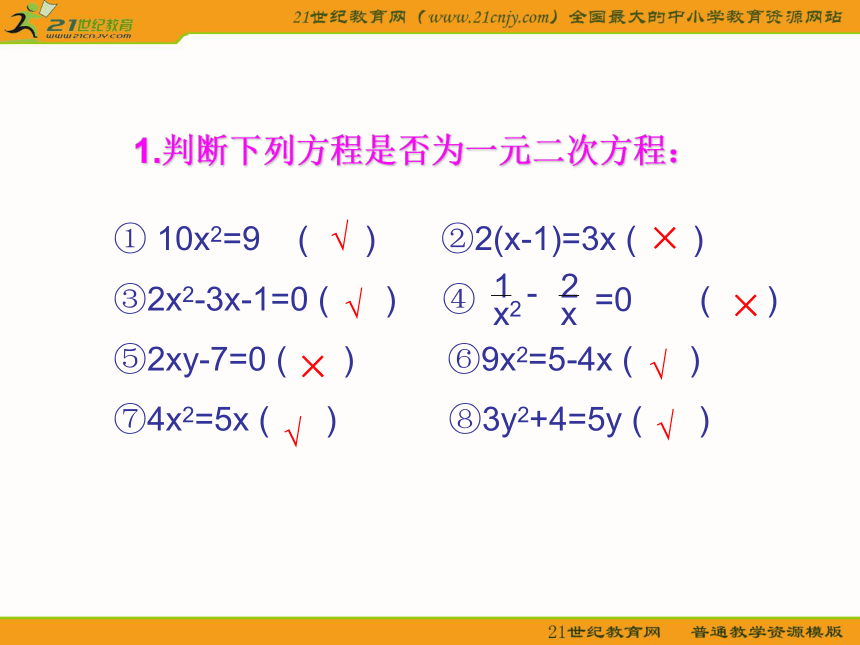 21世纪教育 www.21cnjy.com

21世纪教育网（www.21cnjy.com）全国最大的中小学教育资源网站

1.判断下列方程是否为一元二次方程：

① $10x^2=9$ （ √ ）　②$2(x-1)=3x$ （ × ）

③$2x^2-3x-1=0$ （ √ ）　④ $\frac{1}{x^2}-\frac{2}{x}=0$ （ × ）

⑤$2xy-7=0$ （ × ）　⑥$9x^2=5-4x$ （ √ ）

⑦$4x^2=5x$ （ √ ）　⑧$3y^2+4=5y$ （ √ ）

21世纪教育网　普通教学资源模版